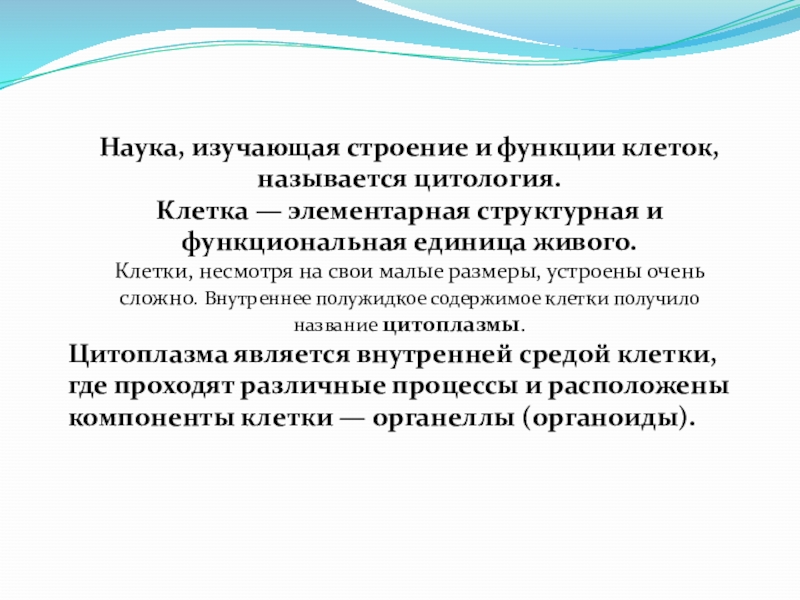 Наука, изучающая строение и функции клеток, называется цитология.
Клетка — элементарная структурная и функциональная единица живого.
Клетки, несмотря на свои малые размеры, устроены очень сложно. Внутреннее полужидкое содержимое клетки получило название цитоплазмы.
Цитоплазма является внутренней средой клетки, где проходят различные процессы и расположены компоненты клетки — органеллы (органоиды).